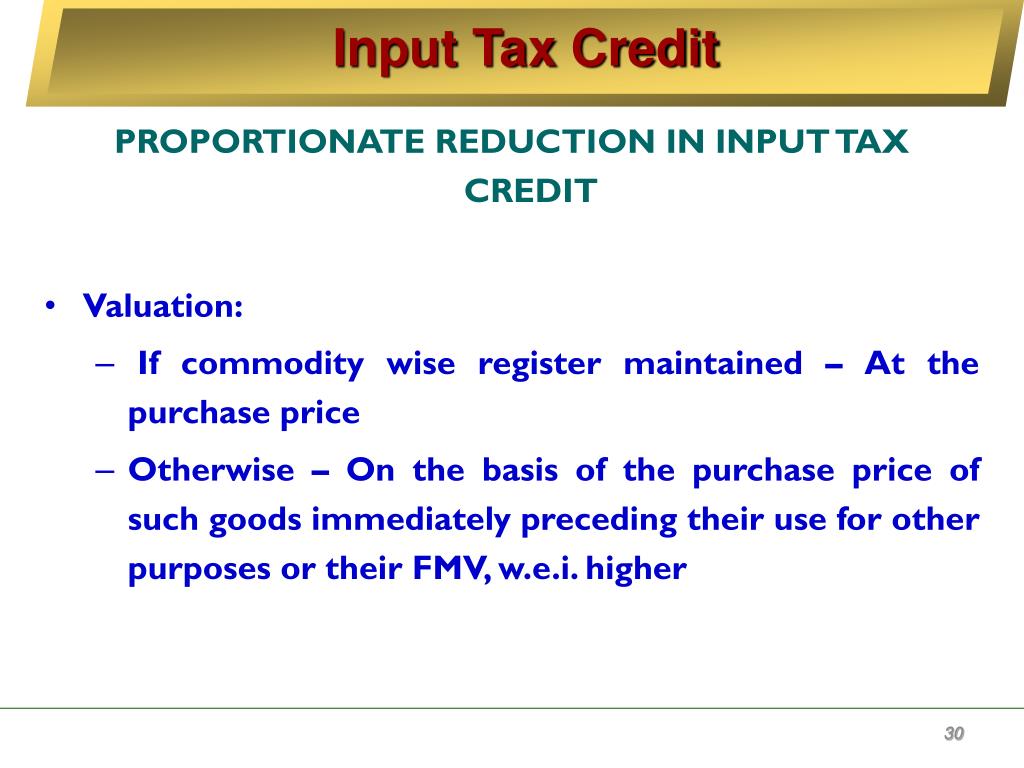 Input Tax Credit

PROPORTIONATE REDUCTION IN INPUT TAX CREDIT

• Valuation:

– If commodity wise register maintained – At the purchase price

– Otherwise – On the basis of the purchase price of such goods immediately preceding their use for other purposes or their FMV, w.e.i. higher

30